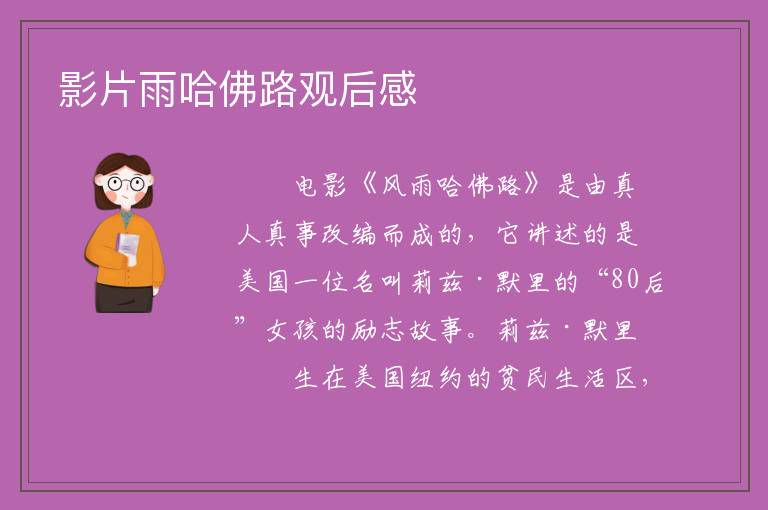 影片雨哈佛路观后感

电影《风雨哈佛路》是由真人真事改编而成的，它讲述的是美国一位名叫莉兹·默里的“80后”女孩的励志故事。莉兹·默里生在美国纽约的贫民生活区，